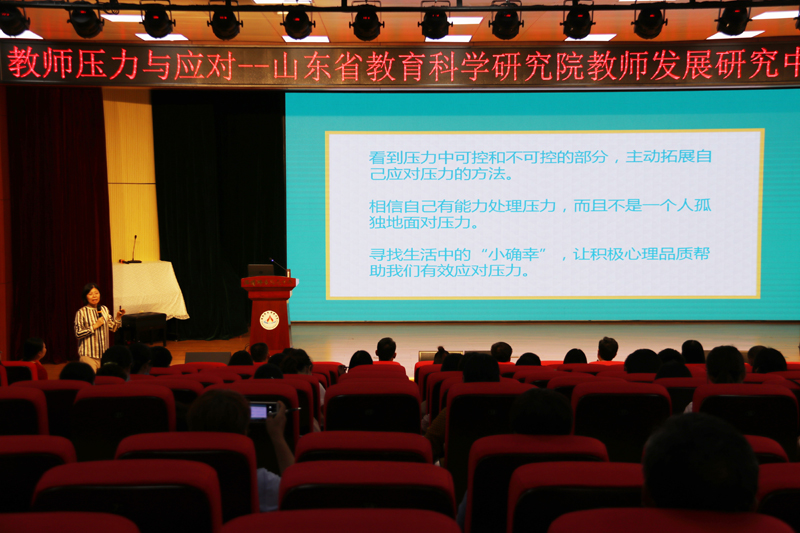 教师压力与应对--山东省教育科学研究院教师发展研究中

看到压力中可控和不可控的部分，主动拓展自己应对压力的方法。

相信自己有能力处理压力，而且不是一个人孤独地面对压力。

寻找生活中的“小确幸”，让积极心理品质帮助我们有效应对压力。